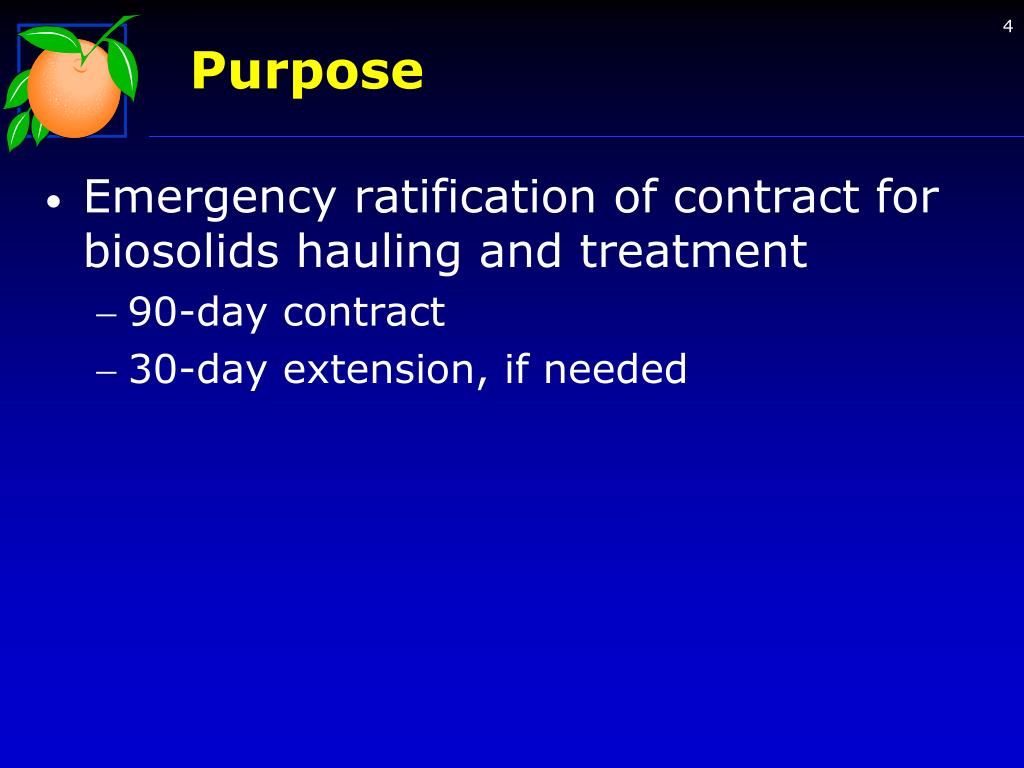 4

Purpose

• Emergency ratification of contract for biosolids hauling and treatment
– 90-day contract
– 30-day extension, if needed